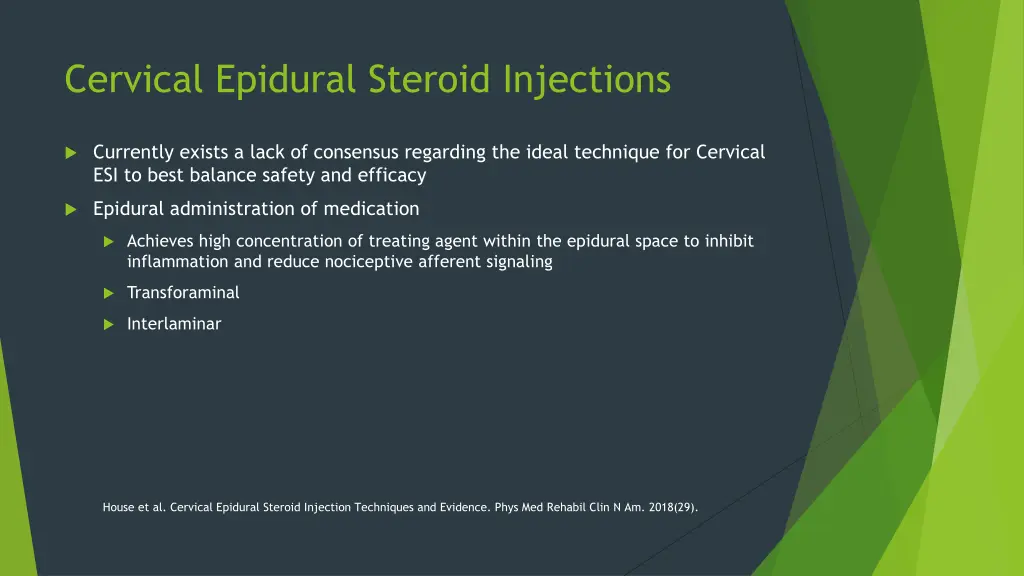 Cervical Epidural Steroid Injections

Currently exists a lack of consensus regarding the ideal technique for Cervical ESI to best balance safety and efficacy

Epidural administration of medication

Achieves high concentration of treating agent within the epidural space to inhibit inflammation and reduce nociceptive afferent signaling

Transforaminal

Interlaminar

House et al. Cervical Epidural Steroid Injection Techniques and Evidence. Phys Med Rehabil Clin N Am. 2018(29).